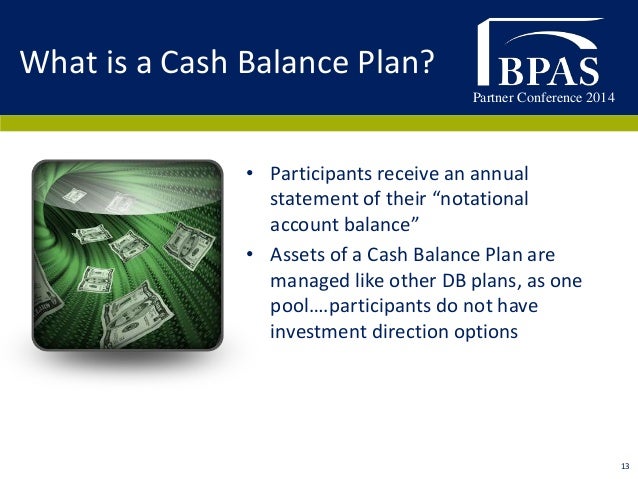 What is a Cash Balance Plan?

BPAS
Partner Conference 2014

• Participants receive an annual statement of their “notational account balance”
• Assets of a Cash Balance Plan are managed like other DB plans, as one pool….participants do not have investment direction options

13